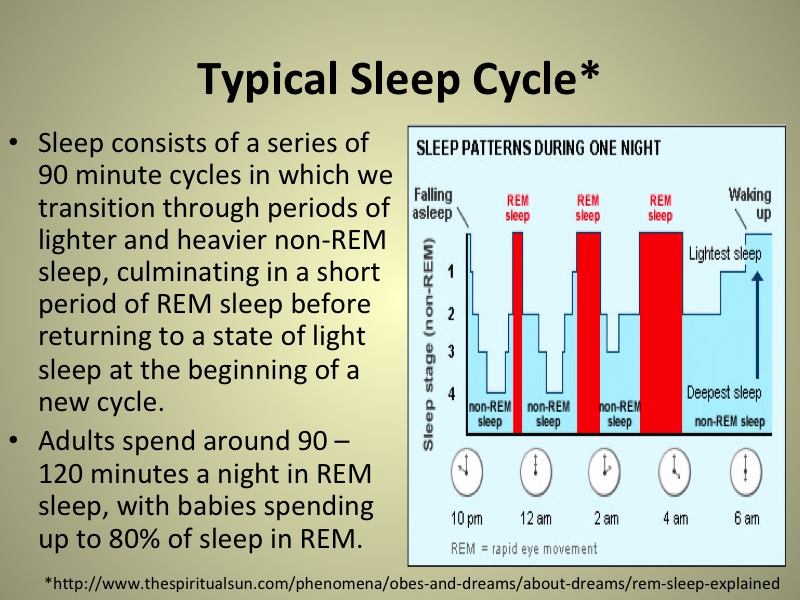 Typical Sleep Cycle*

• Sleep consists of a series of 90 minute cycles in which we transition through periods of lighter and heavier non-REM sleep, culminating in a short period of REM sleep before returning to a state of light sleep at the beginning of a new cycle.

• Adults spend around 90 – 120 minutes a night in REM sleep, with babies spending up to 80% of sleep in REM.

SLEEP PATTERNS DURING ONE NIGHT

Falling asleep

REM sleep

REM sleep

REM sleep

Waking up

Lightest sleep

Deepest sleep

Sleep stage (non-REM)

1

2

3

4

non-REM sleep

non-REM sleep

non-REM sleep

non-REM sleep

10 pm

12 am

2 am

4 am

6 am

REM = rapid eye movement

*http://www.thespiritualsun.com/phenomena/obes-and-dreams/about-dreams/rem-sleep-explained